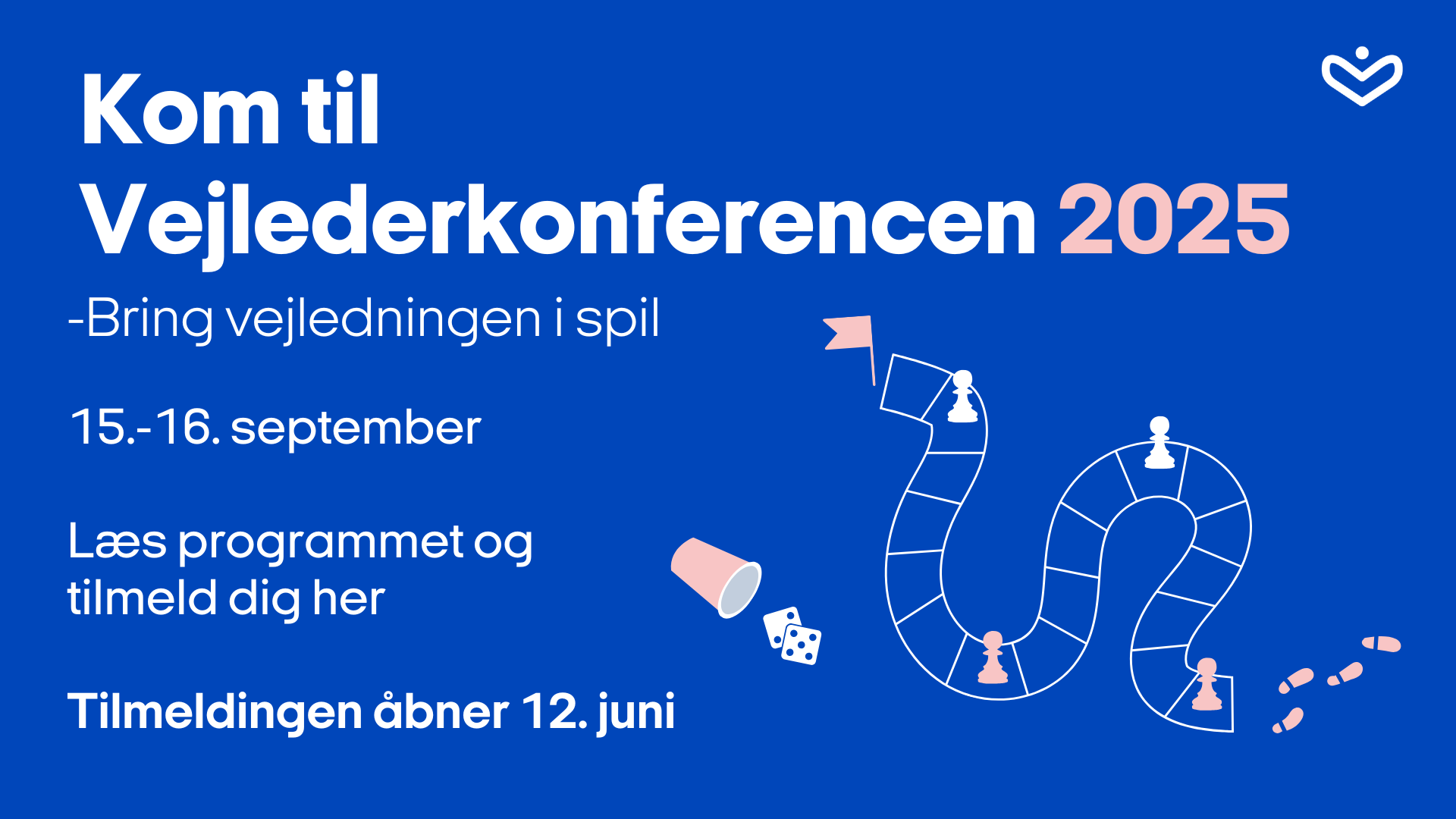 Kom til
Vejlederkonferencen 2025

-Bring vejledningen i spil

15.-16. september

Læs programmet og tilmeld dig her

Tilmeldingen åbner 12. juni